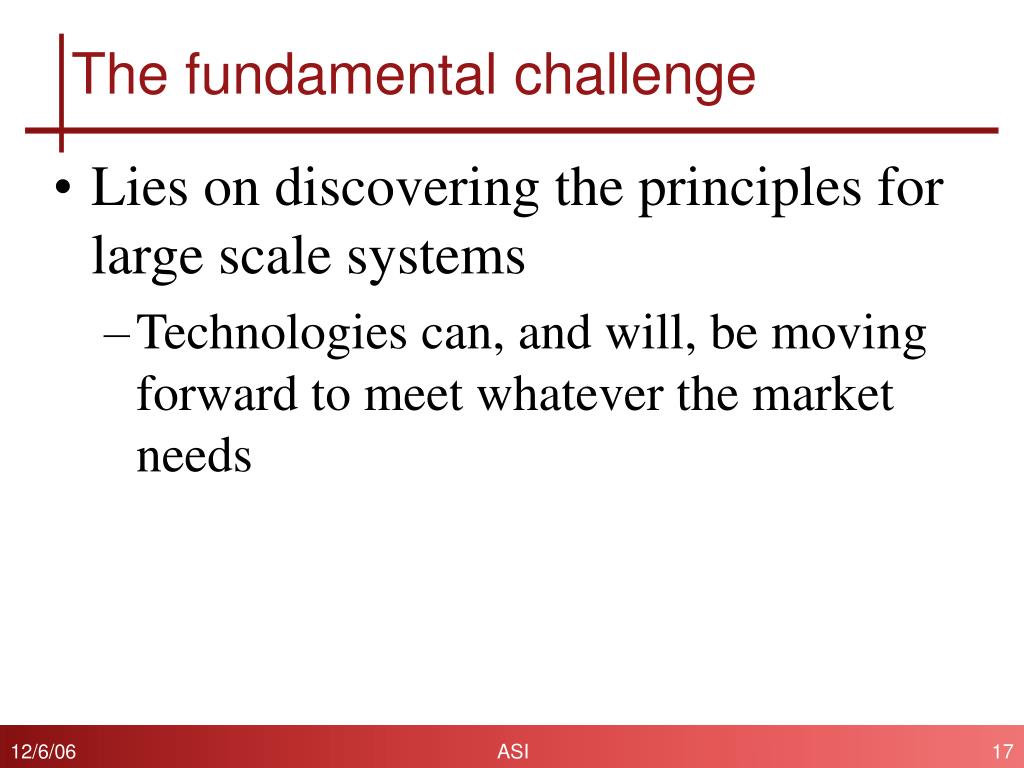 The fundamental challenge

• Lies on discovering the principles for large scale systems

– Technologies can, and will, be moving forward to meet whatever the market needs

12/6/06 ASI 17